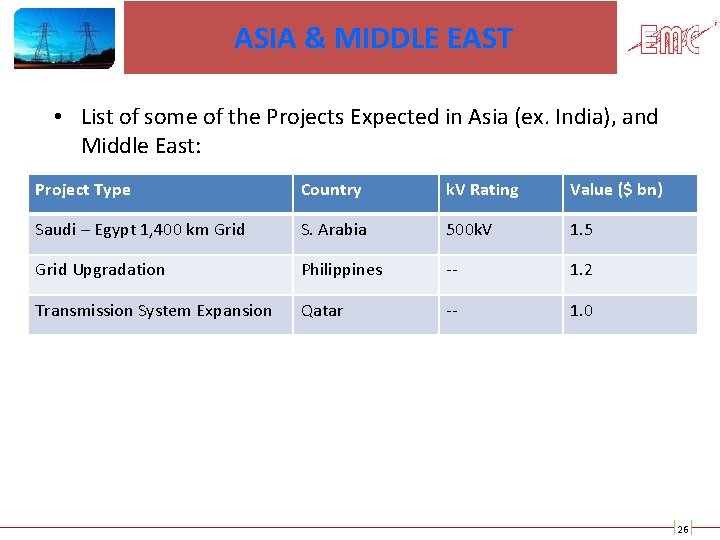 ASIA & MIDDLE EAST

EMC

• List of some of the Projects Expected in Asia (ex. India), and Middle East:

| Project Type | Country | kV Rating | Value ($ bn) |
|---|---|---|---|
| Saudi – Egypt 1,400 km Grid | S. Arabia | 500kV | 1.5 |
| Grid Upgradation | Philippines | -- | 1.2 |
| Transmission System Expansion | Qatar | -- | 1.0 |

26